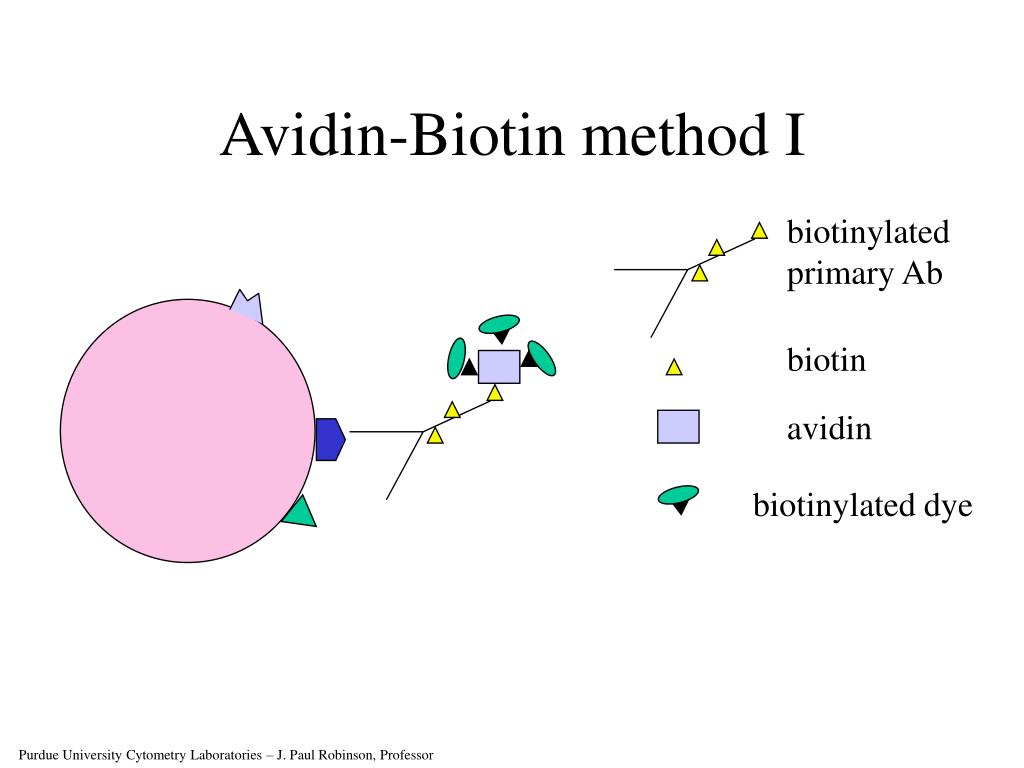 Avidin-Biotin method I

biotinylated primary Ab

biotin

avidin

biotinylated dye

Purdue University Cytometry Laboratories – J. Paul Robinson, Professor